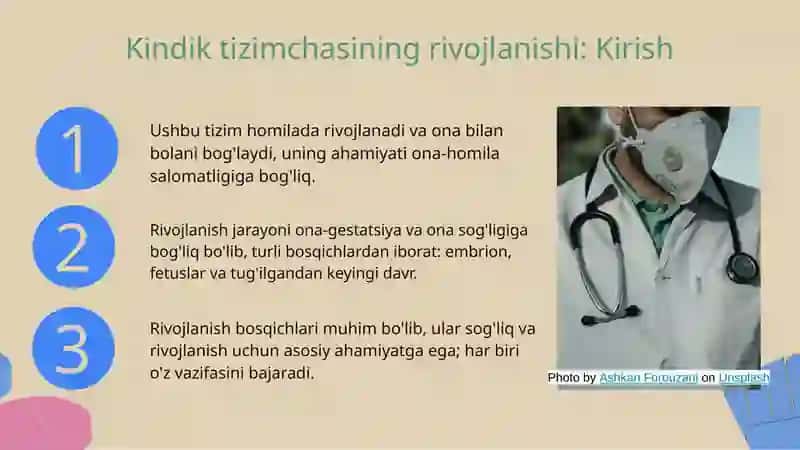 Kindik tizimchasining rivojlanishi: Kirish

1

Ushbu tizim homilada rivojlanadi va ona bilan bolani bog'laydi, uning ahamiyati ona-homila salomatligiga bog'liq.

2

Rivojlanish jarayoni ona-gestatsiya va ona sog'ligiga bog'liq bo'lib, turli bosqichlardan iborat: embrion, fetuslar va tug'ilgandan keyingi davr.

3

Rivojlanish bosqichlari muhim bo'lib, ular sog'liq va rivojlanish uchun asosiy ahamiyatga ega; har biri o'z vazifasini bajaradi.

Photo by Ashkan Forouzani on Unsplash